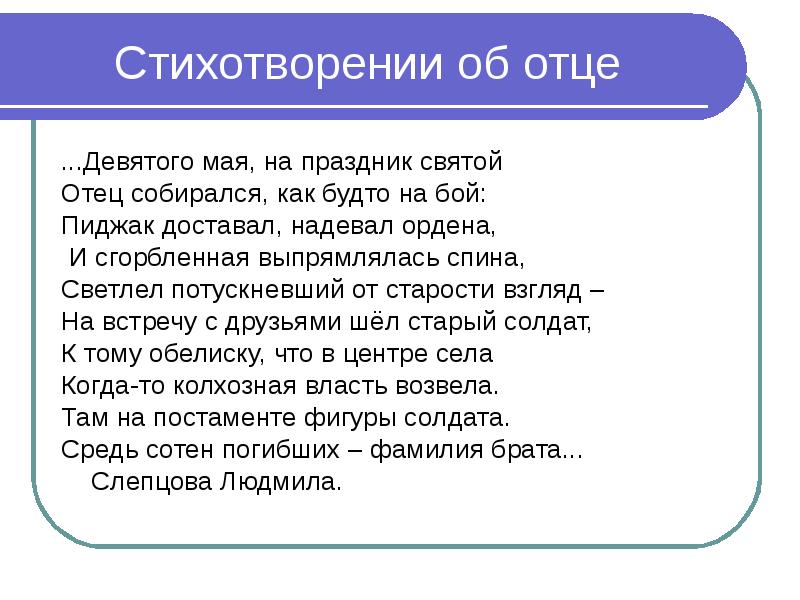 Стихотворении об отце

...Девятого мая, на праздник святой
Отец собирался, как будто на бой:
Пиджак доставал, надевал ордена,
И сгорбленная выпрямлялась спина,
Светлел потускневший от старости взгляд –
На встречу с друзьями шёл старый солдат,
К тому обелиску, что в центре села
Когда-то колхозная власть возвела.
Там на постаменте фигуры солдата.
Средь сотен погибших – фамилия брата...
Слепцова Людмила.